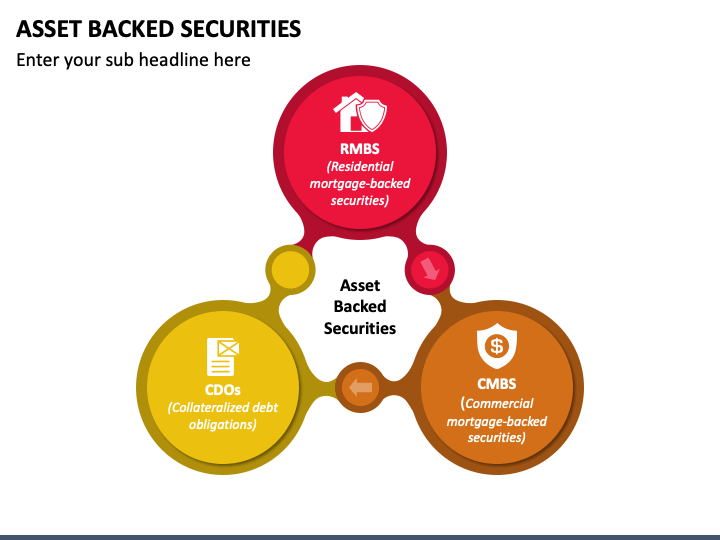 ASSET BACKED SECURITIES

Enter your sub headline here

RMBS
(Residential mortgage-backed securities)

Asset Backed Securities

CDOs
(Collateralized debt obligations)

CMBS
(Commercial mortgage-backed securities)